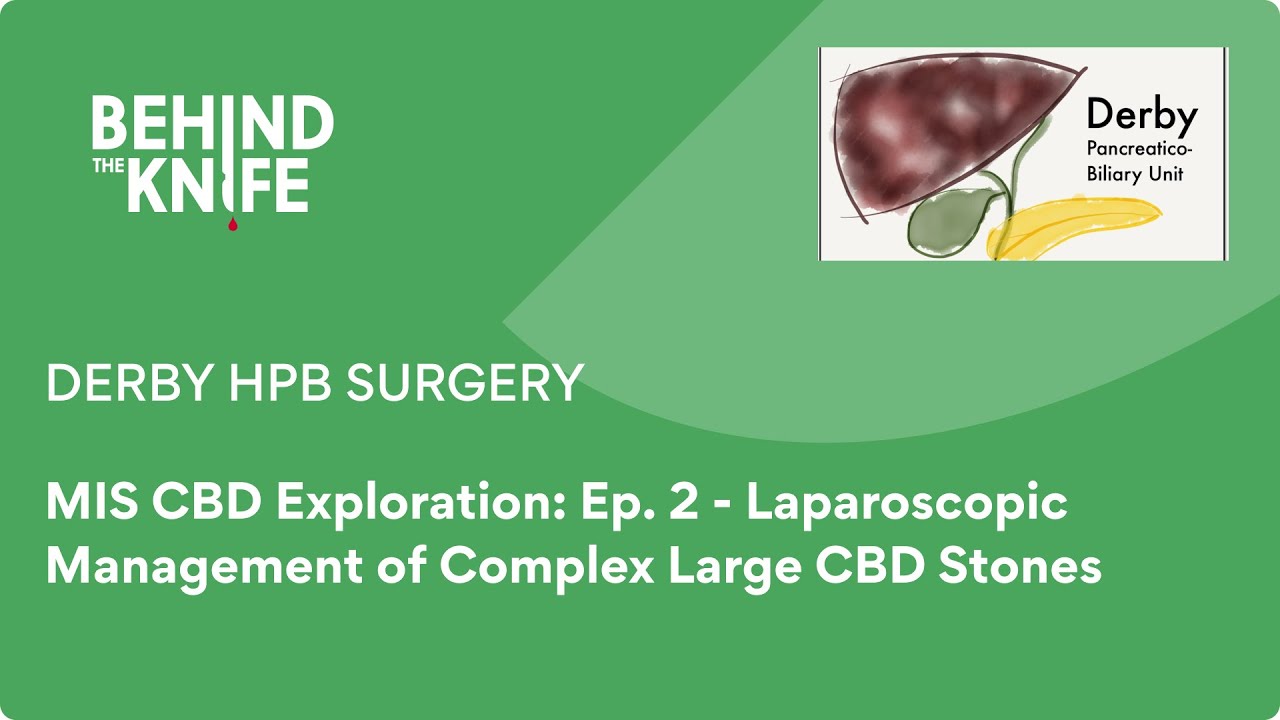 BEHIND THE KNIFE

Derby
Pancreatico-Biliary Unit

DERBY HPB SURGERY

MIS CBD Exploration: Ep. 2 - Laparoscopic Management of Complex Large CBD Stones